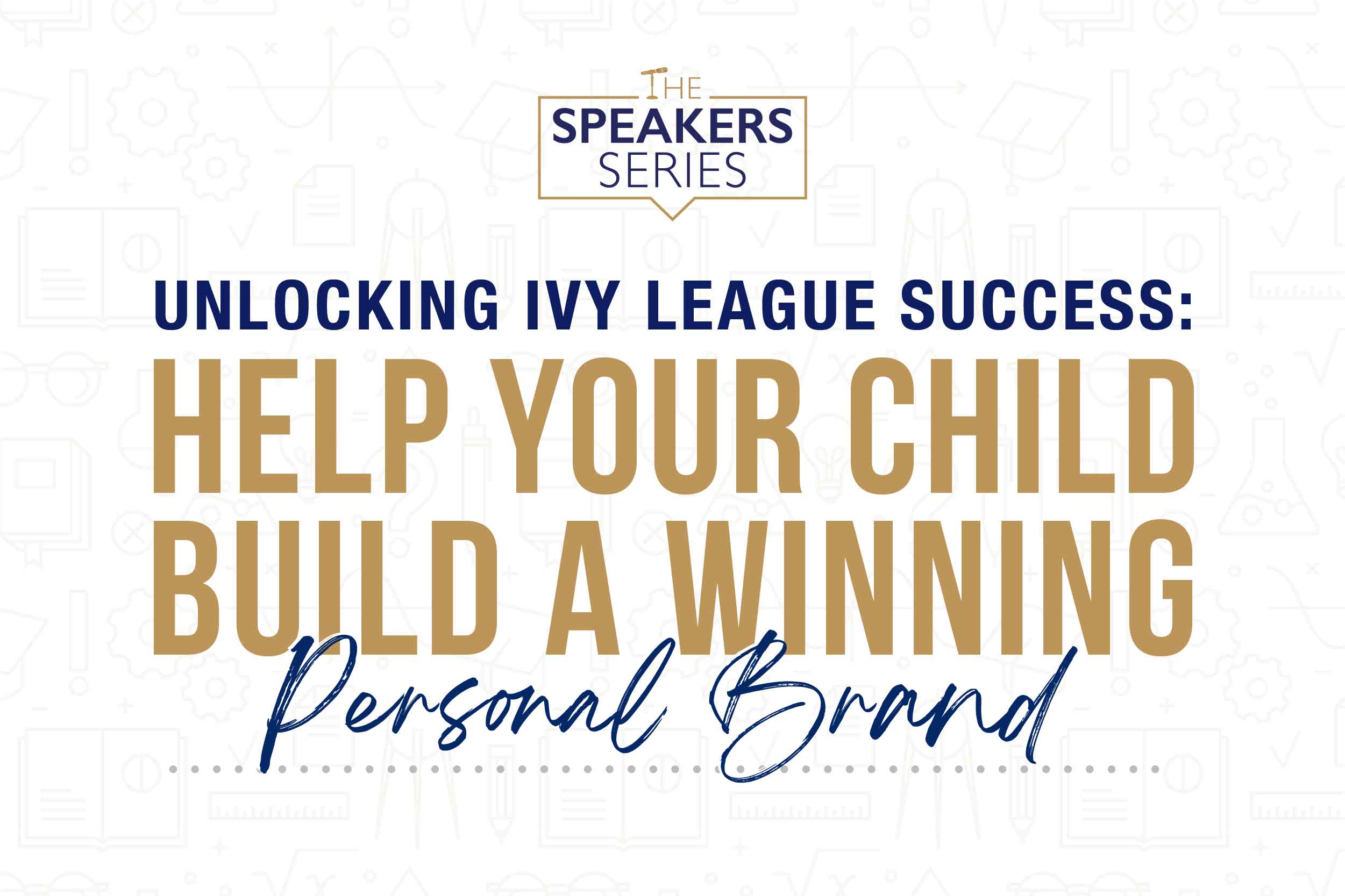 THE SPEAKERS SERIES

UNLOCKING IVY LEAGUE SUCCESS:

HELP YOUR CHILD BUILD A WINNING Personal Brand